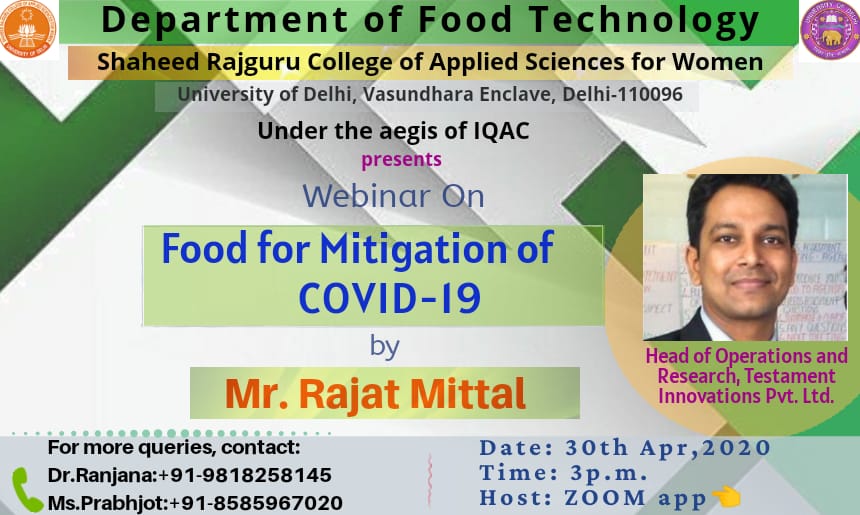 Department of Food Technology

Shaheed Rajguru College of Applied Sciences for Women

University of Delhi, Vasundhara Enclave, Delhi-110096

Under the aegis of IQAC

presents

Webinar On

Food for Mitigation of COVID-19

by

Mr. Rajat Mittal

Head of Operations and Research, Testament Innovations Pvt. Ltd.

For more queries, contact:
Dr.Ranjana:+91-9818258145
Ms.Prabhjot:+91-8585967020

Date: 30th Apr,2020
Time: 3p.m.
Host: ZOOM app